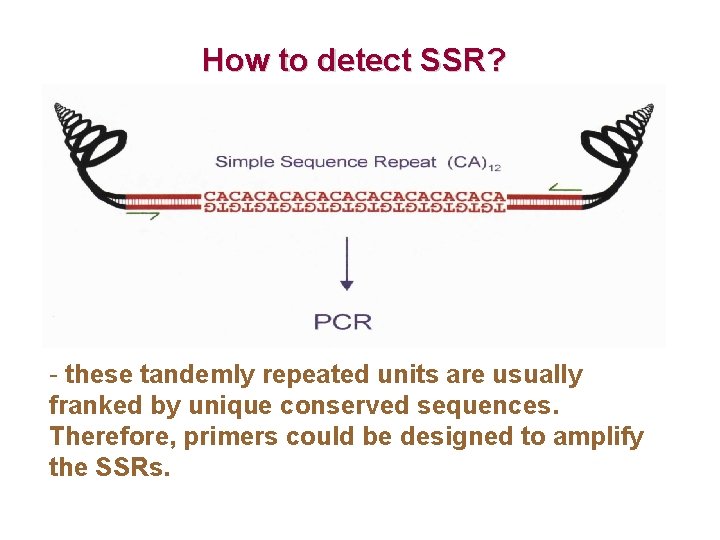 How to detect SSR?

Simple Sequence Repeat $(CA)_{12}$

CACACACACACACACACACACACA
GTGTGTGTGTGTGTGTGTGTGTGT

PCR

- these tandemly repeated units are usually franked by unique conserved sequences. Therefore, primers could be designed to amplify the SSRs.